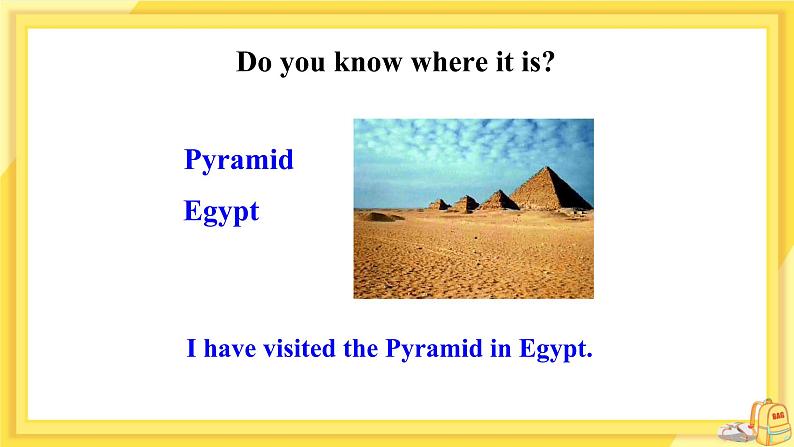 Do you know where it is?

Pyramid

Egypt

I have visited the Pyramid in Egypt.

BAG